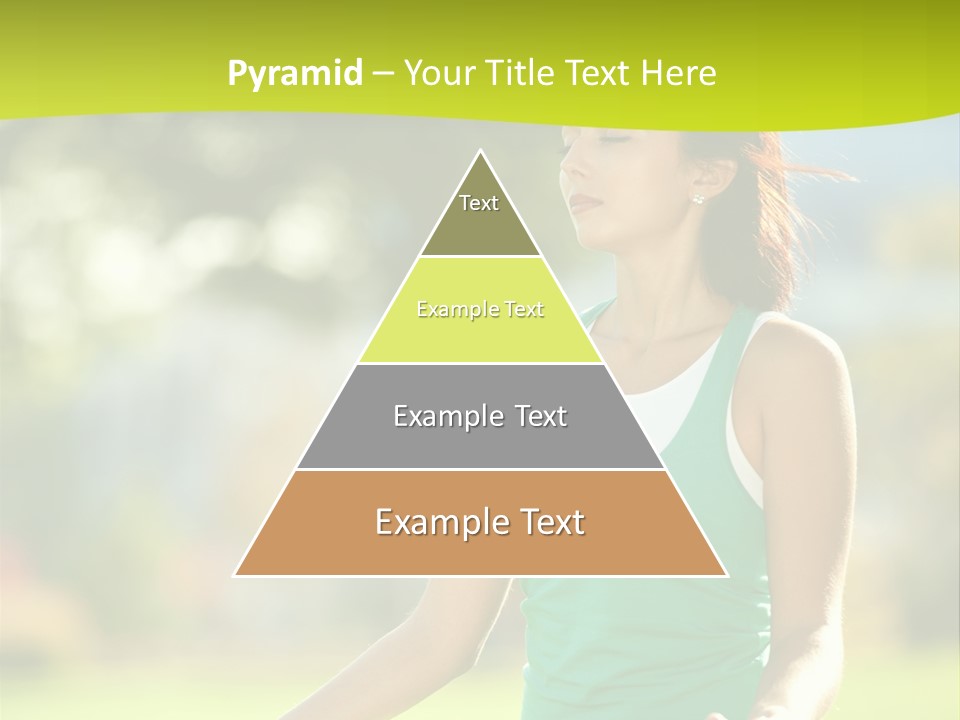 Pyramid – Your Title Text Here

Text

Example Text

Example Text

Example Text